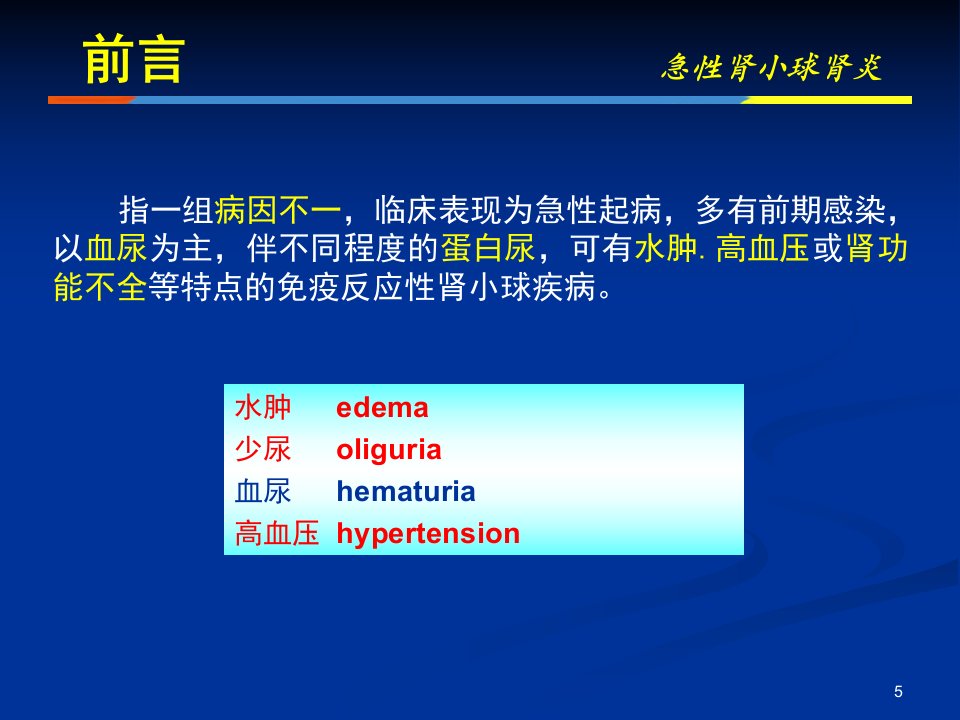 前言

急性肾小球肾炎

指一组病因不一，临床表现为急性起病，多有前期感染，以血尿为主，伴不同程度的蛋白尿，可有水肿. 高血压或肾功能不全等特点的免疫反应性肾小球疾病。

水肿 edema
少尿 oliguria
血尿 hematuria
高血压 hypertension

5